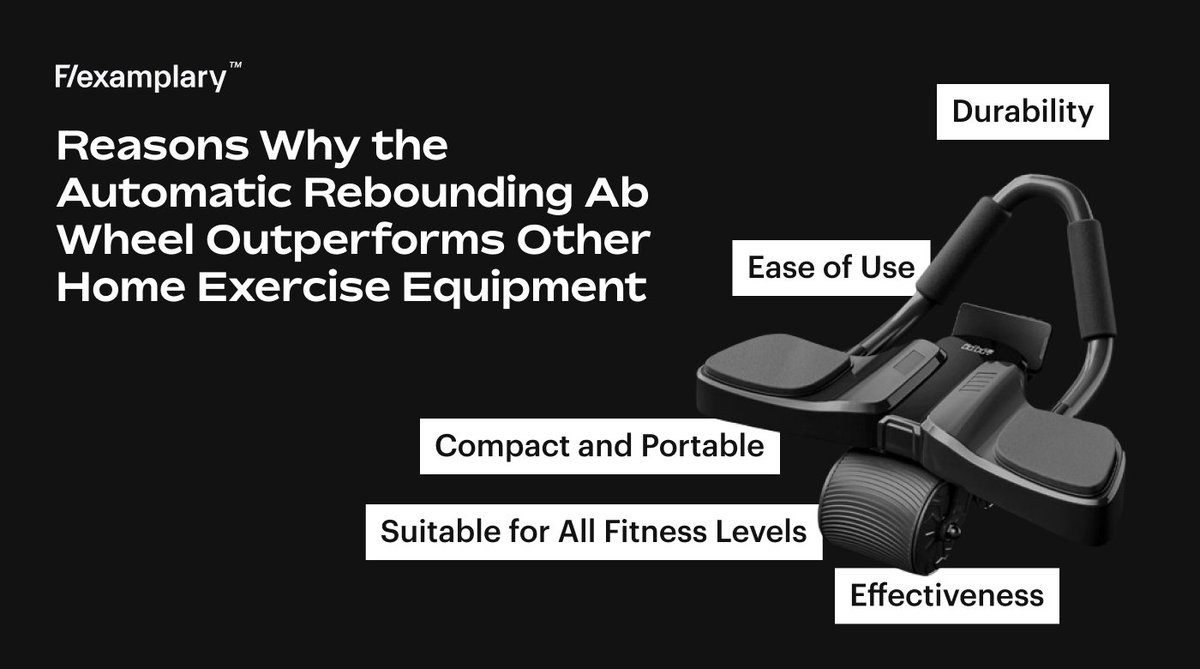 Flexamplary™

Reasons Why the Automatic Rebounding Ab Wheel Outperforms Other Home Exercise Equipment

Durability

Ease of Use

Compact and Portable

Suitable for All Fitness Levels

Effectiveness